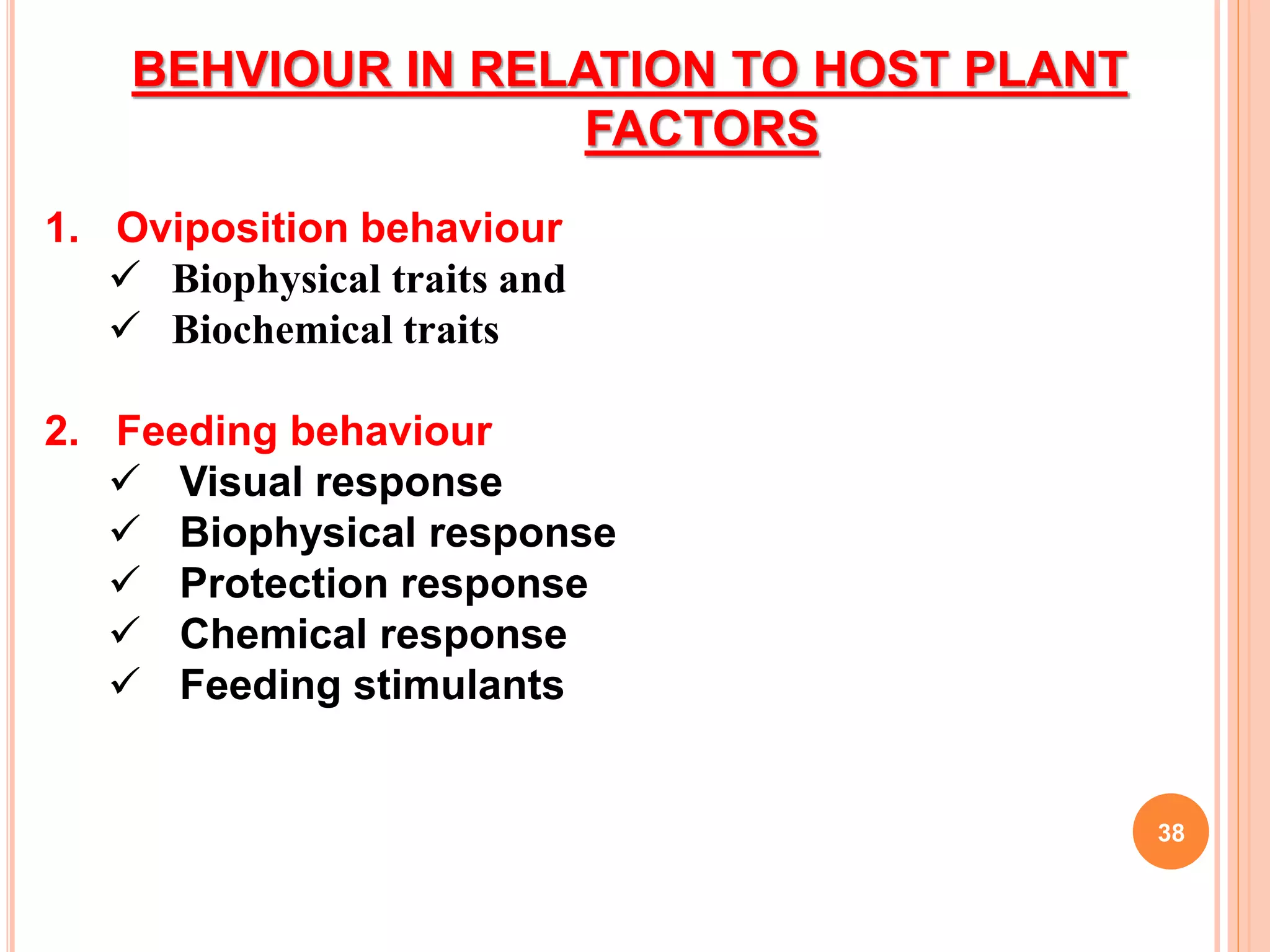 BEHVIOUR IN RELATION TO HOST PLANT FACTORS

1. Oviposition behaviour
✓ Biophysical traits and
✓ Biochemical traits

2. Feeding behaviour
✓ Visual response
✓ Biophysical response
✓ Protection response
✓ Chemical response
✓ Feeding stimulants

38